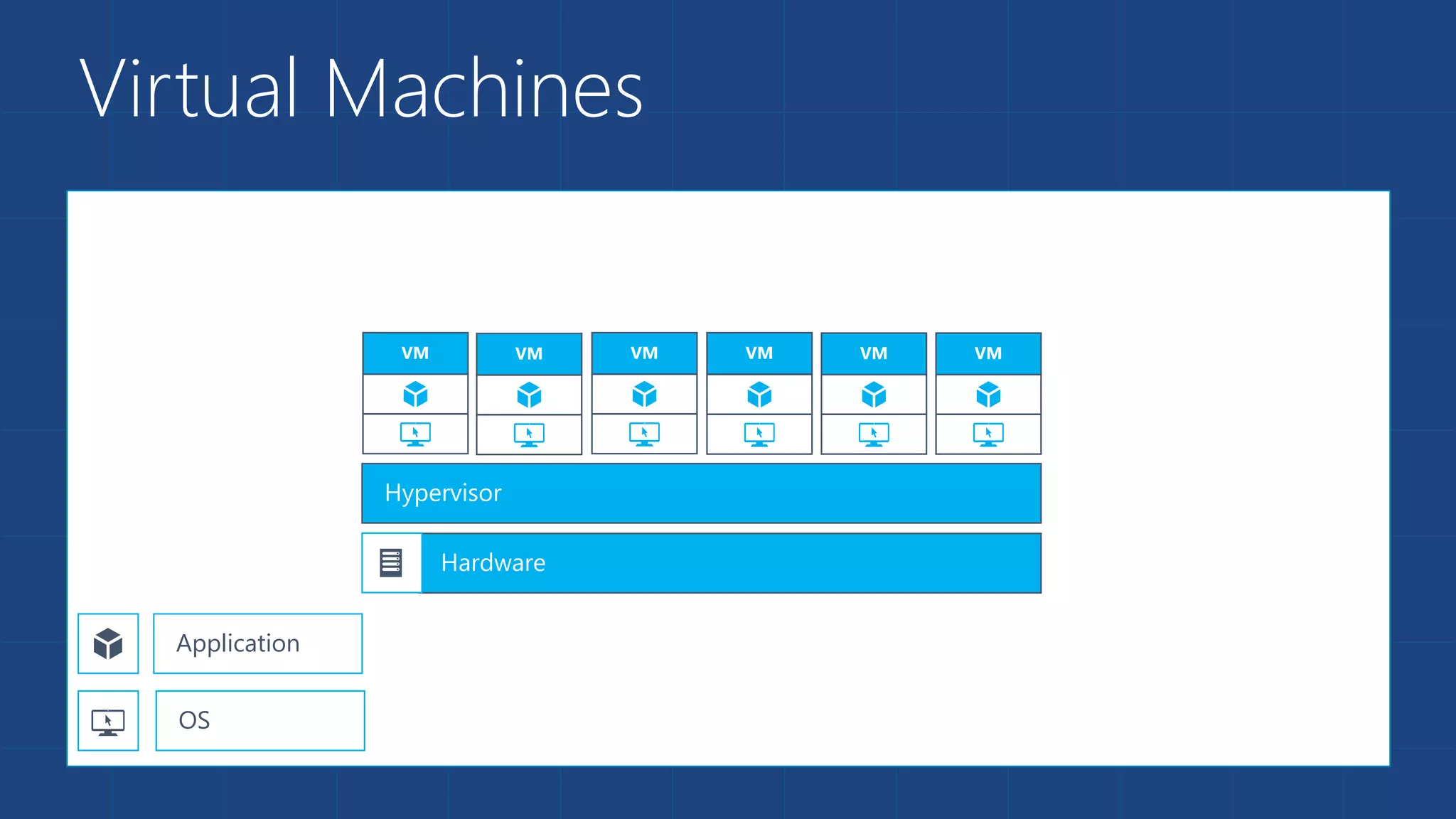 Virtual Machines

VM VM VM VM VM VM

Hypervisor

Hardware

Application

OS